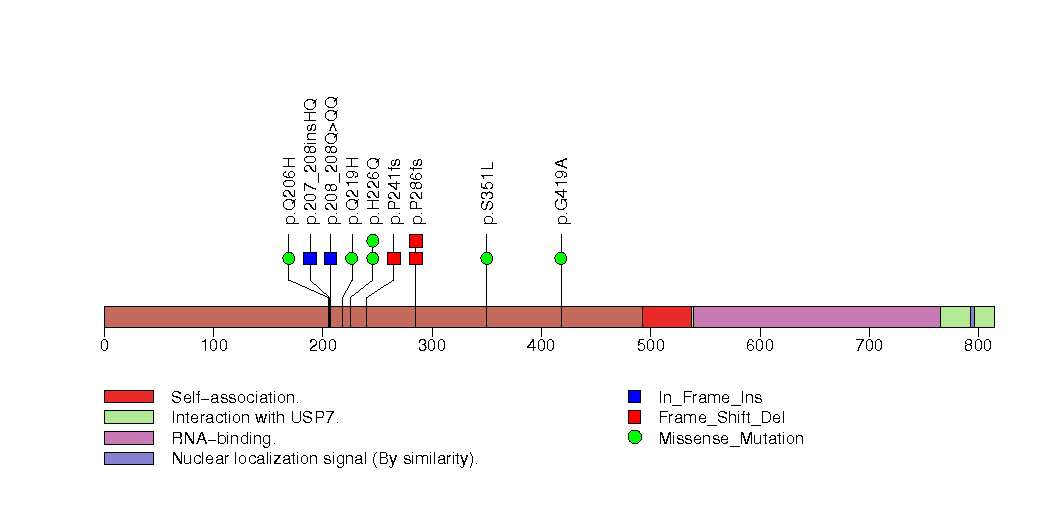 p.Q206H
p.207_208insHQ
p.208_208Q>QQ
p.Q219H
p.H226Q
p.P241fs
p.P286fs
p.S351L
p.G419A

0
100
200
300
400
500
600
700
800

Self-association.
Interaction with USP7.
RNA-binding.
Nuclear localization signal (By similarity).

In_Frame_Ins
Frame_Shift_Del
Missense_Mutation